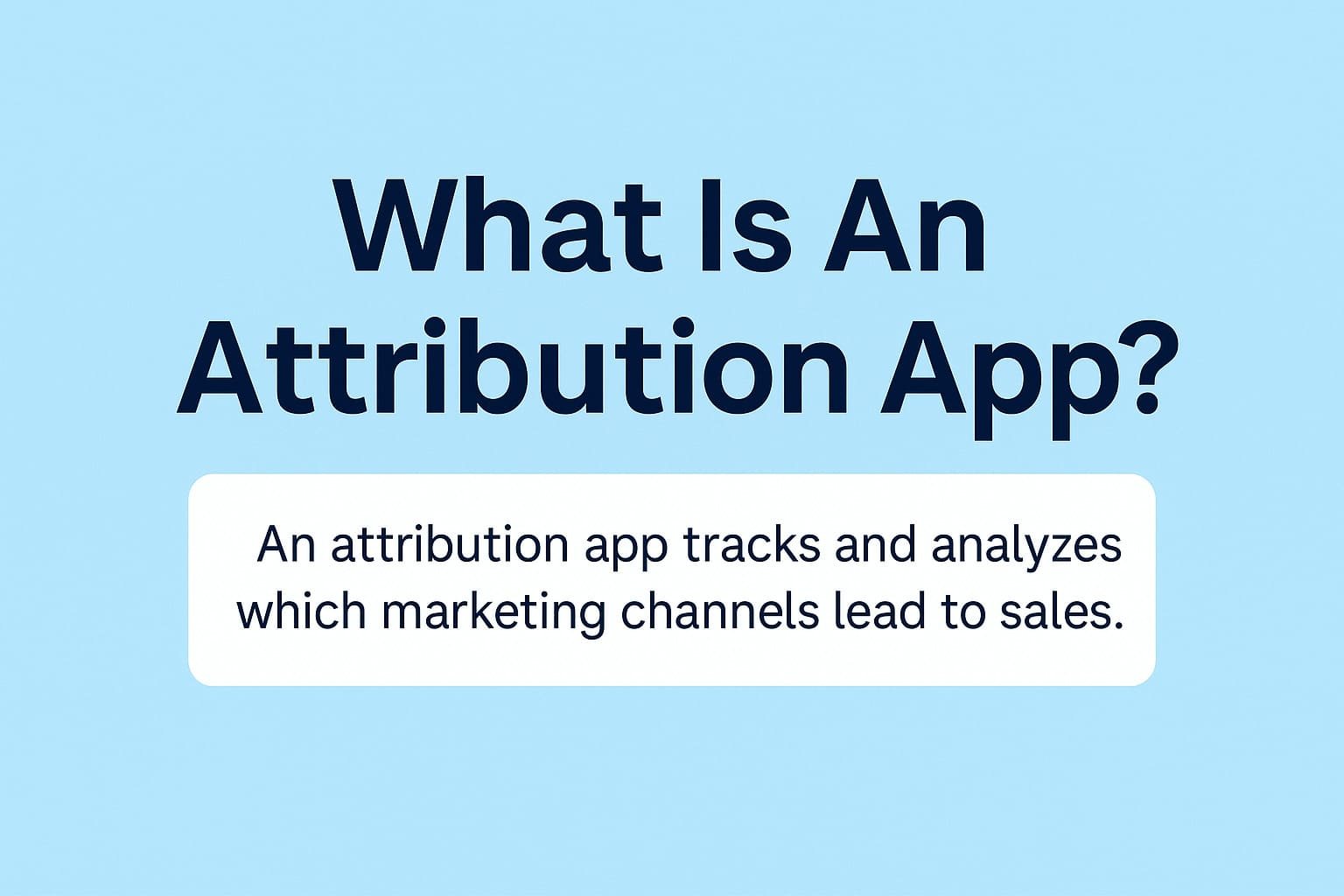 What Is An Attribution App?

An attribution app tracks and analyzes which marketing channels lead to sales.